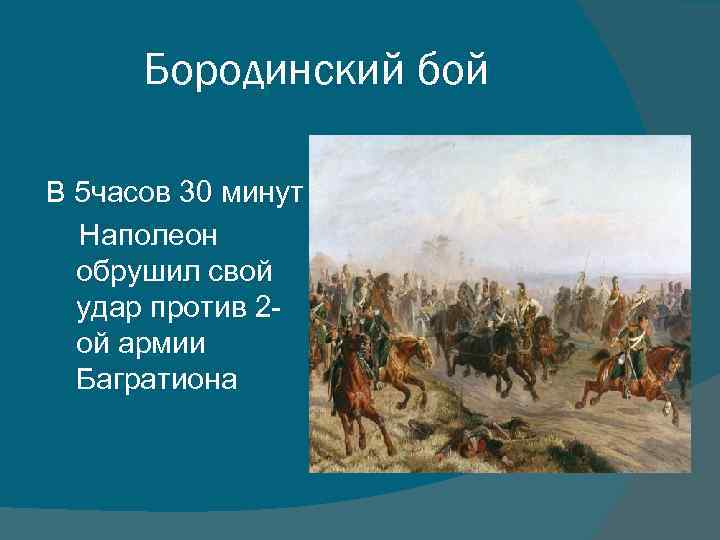 Бородинский бой

В 5часов 30 минут Наполеон обрушил свой удар против 2-ой армии Багратиона